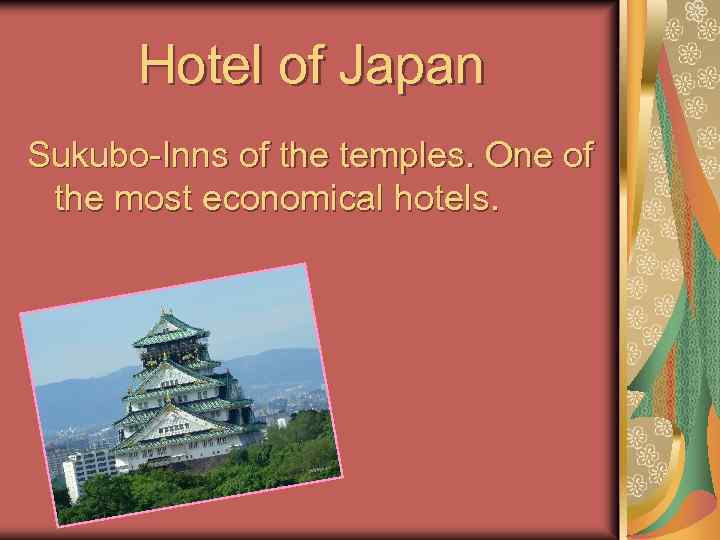 Hotel of Japan

Sukubo-Inns of the temples. One of the most economical hotels.